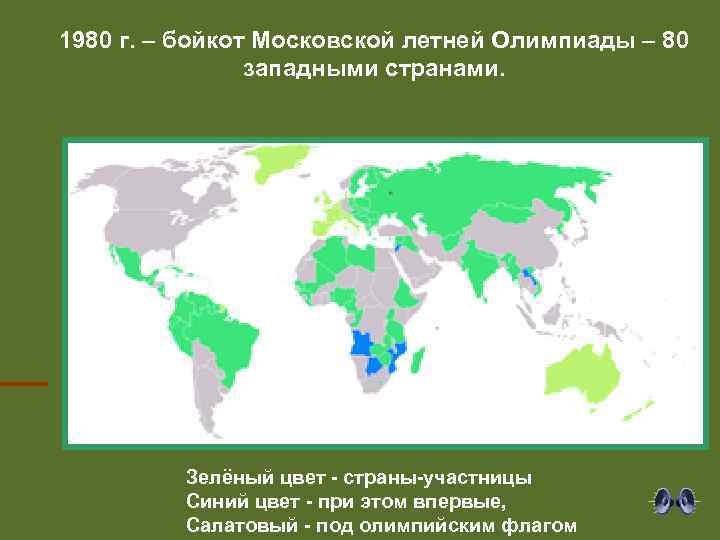 1980 г. – бойкот Московской летней Олимпиады – 80 западными странами.

Зелёный цвет - страны-участницы
Синий цвет - при этом впервые,
Салатовый - под олимпийским флагом